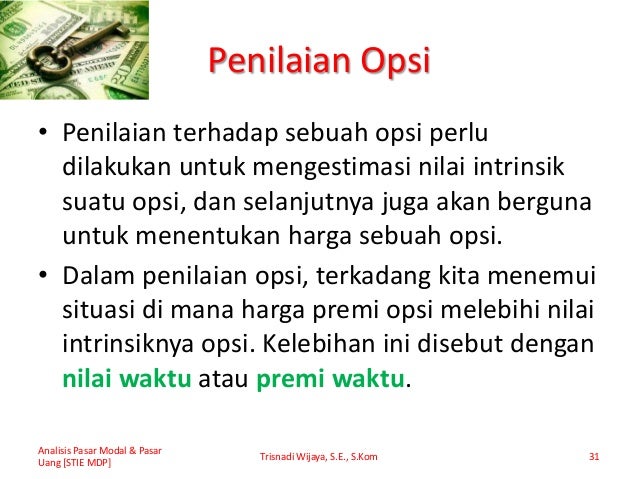 Penilaian Opsi

• Penilaian terhadap sebuah opsi perlu dilakukan untuk mengestimasi nilai intrinsik suatu opsi, dan selanjutnya juga akan berguna untuk menentukan harga sebuah opsi.

• Dalam penilaian opsi, terkadang kita menemui situasi di mana harga premi opsi melebihi nilai intrinsiknya opsi. Kelebihan ini disebut dengan nilai waktu atau premi waktu.

Analisis Pasar Modal & Pasar Uang [STIE MDP]

Trisnadi Wijaya, S.E., S.Kom

31